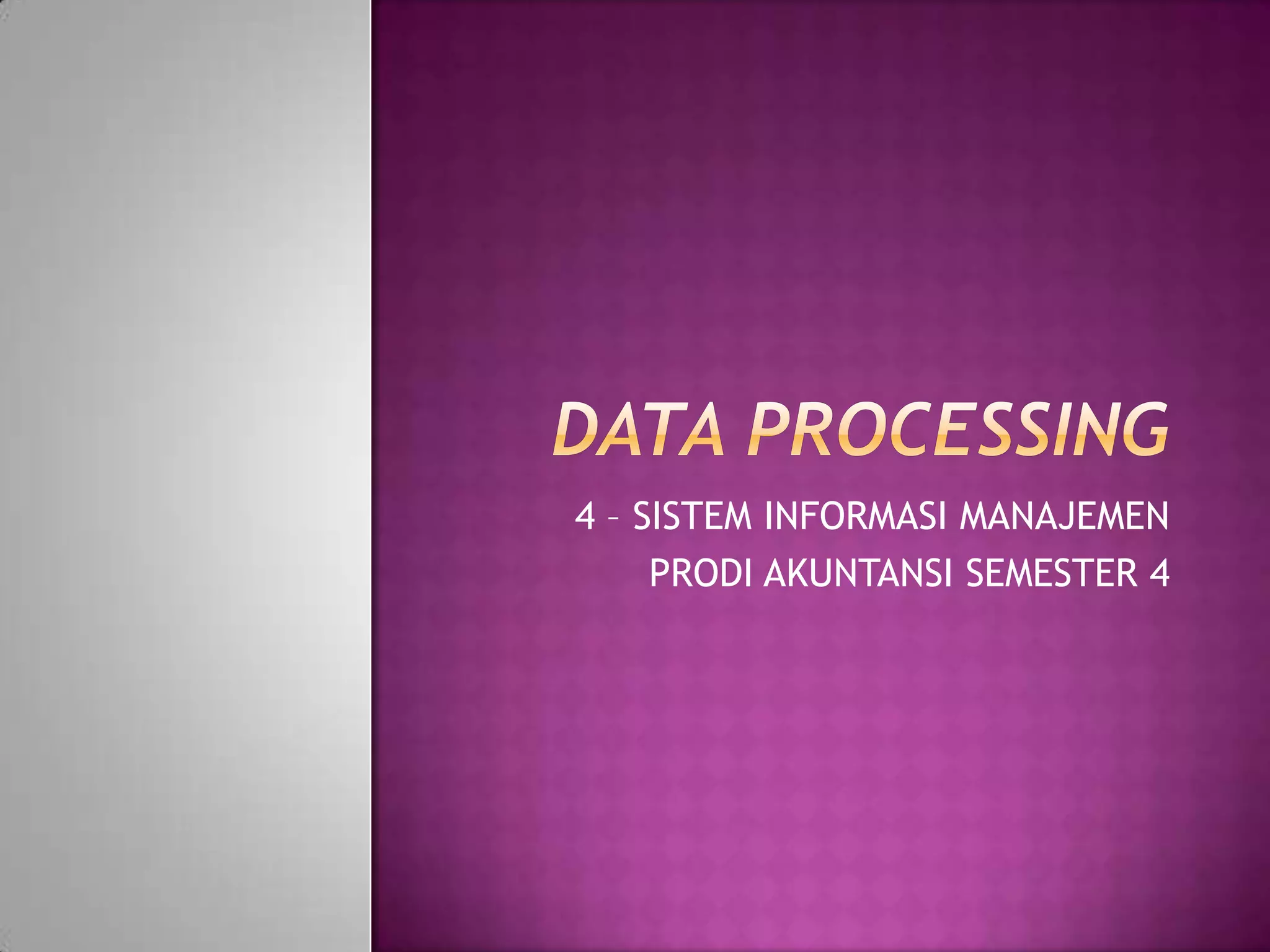 DATA PROCESSING

4 – SISTEM INFORMASI MANAJEMEN
PRODI AKUNTANSI SEMESTER 4